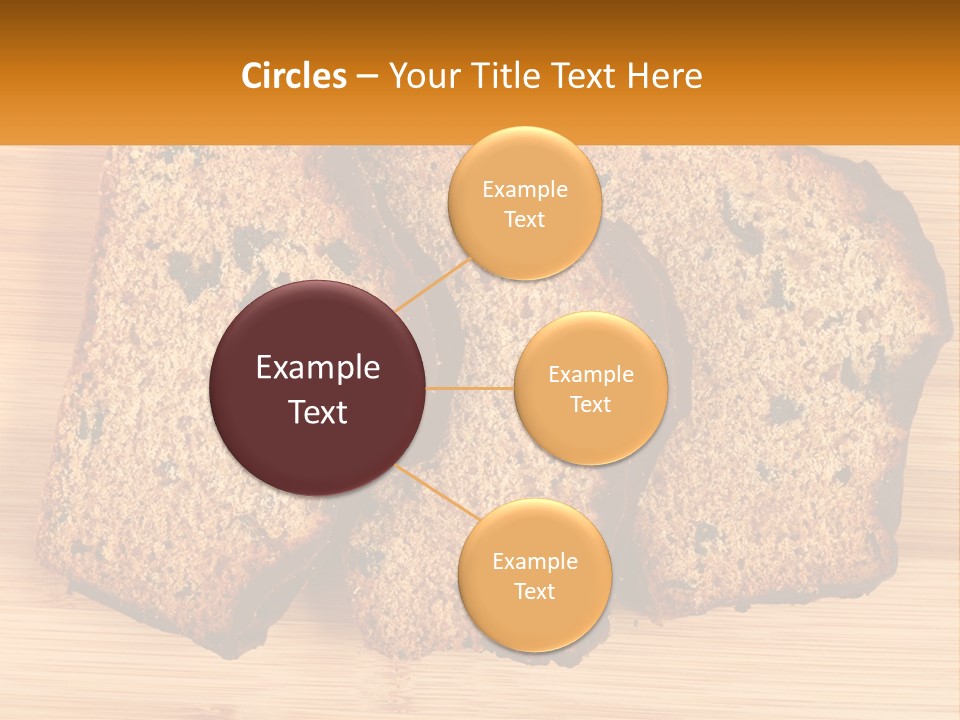 Circles – Your Title Text Here

Example Text

Example Text

Example Text

Example Text